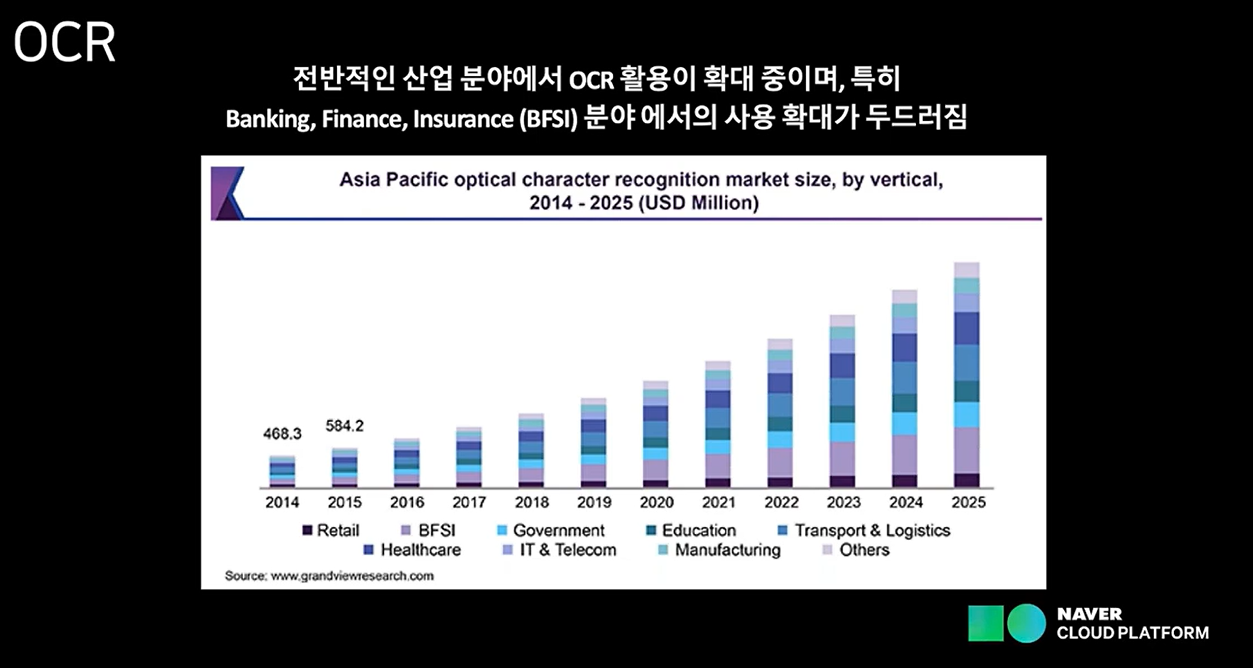 OCR

전반적인 산업 분야에서 OCR 활용이 확대 중이며, 특히
Banking, Finance, Insurance (BFSI) 분야 에서의 사용 확대가 두드러짐

Asia Pacific optical character recognition market size, by vertical, 2014 - 2025 (USD Million)

468.3
584.2

2014 2015 2016 2017 2018 2019 2020 2021 2022 2023 2024 2025

Retail BFSI Government Education Transport & Logistics Healthcare IT & Telecom Manufacturing Others

Source: www.grandviewresearch.com

NAVER
CLOUD PLATFORM